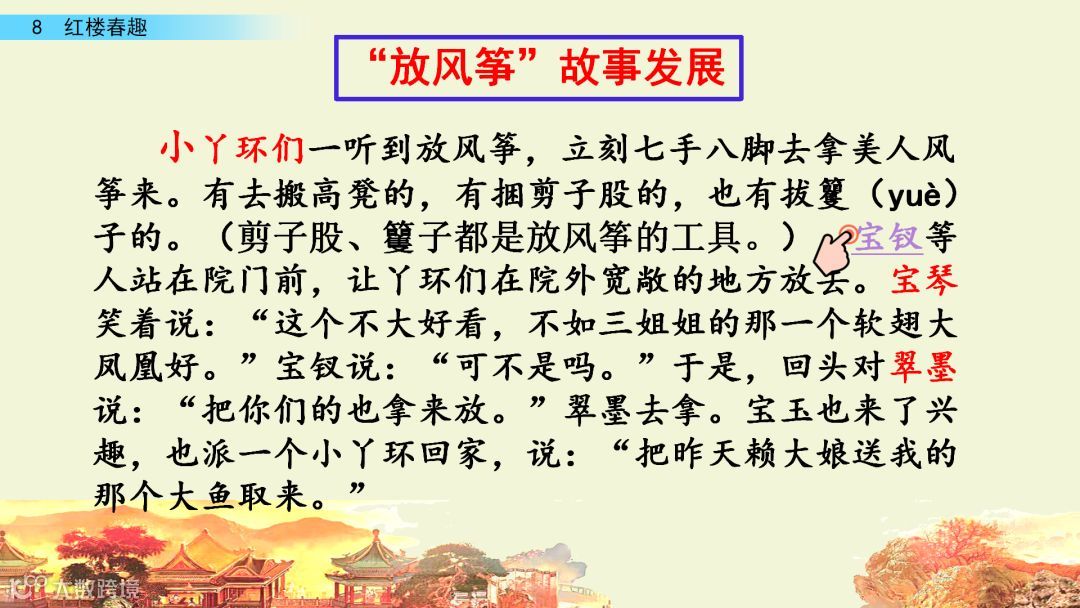 8 红楼春趣

“放风筝”故事发展

小丫环们一听到放风筝，立刻七手八脚去拿美人风筝来。有去搬高凳的，有捆剪子股的，也有拔籰（yuè）子的。（剪子股、籰子都是放风筝的工具。）宝钗等人站在院门前，让丫环们在院外宽敞的地方放去。宝琴笑着说：“这个不大好看，不如三姐姐的那一个软翅大凤凰好。”宝钗说：“可不是吗。”于是，回头对翠墨说：“把你们的也拿来放。”翠墨去拿。宝玉也来了兴趣，也派一个小丫环回家，说：“把昨天赖大娘送我的那个大鱼取来。”

大数跨境